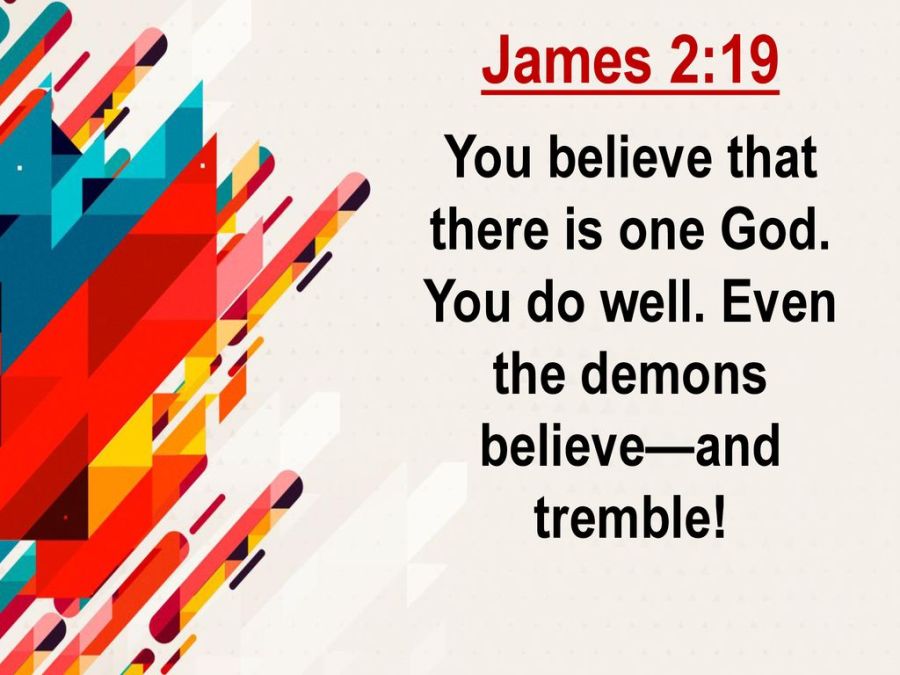 James 2:19

You believe that there is one God. You do well. Even the demons believe—and tremble!